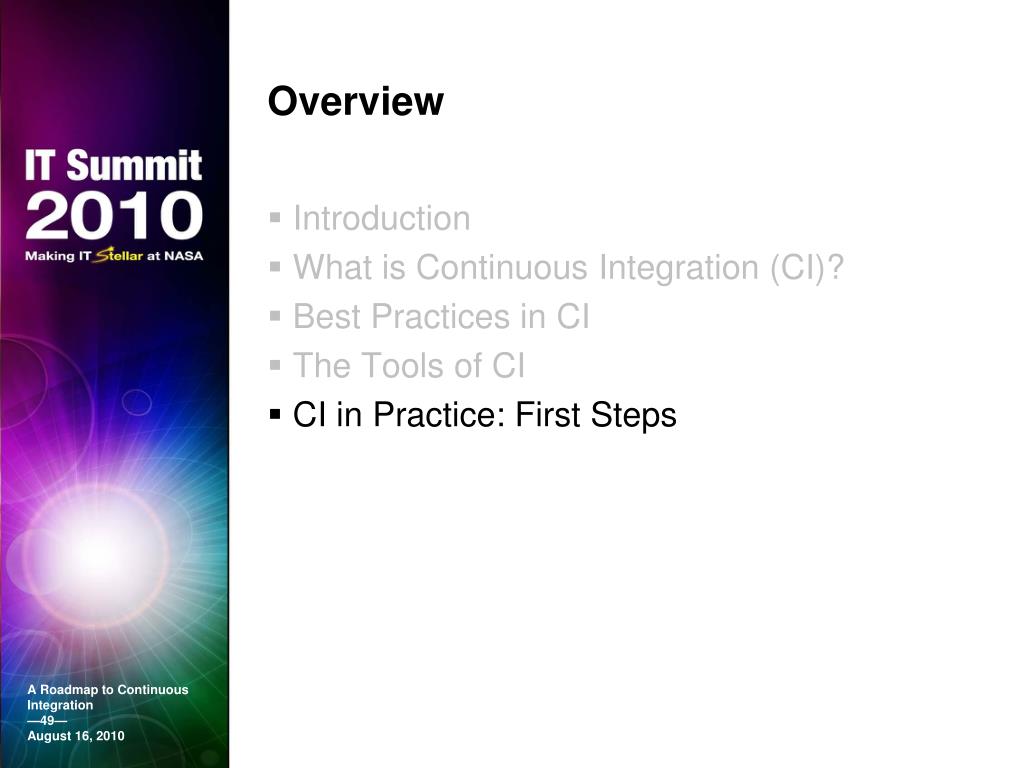 IT Summit 2010
Making IT Stellar at NASA

Overview

▪ Introduction
▪ What is Continuous Integration (CI)?
▪ Best Practices in CI
▪ The Tools of CI
▪ CI in Practice: First Steps

A Roadmap to Continuous Integration
—49—
August 16, 2010